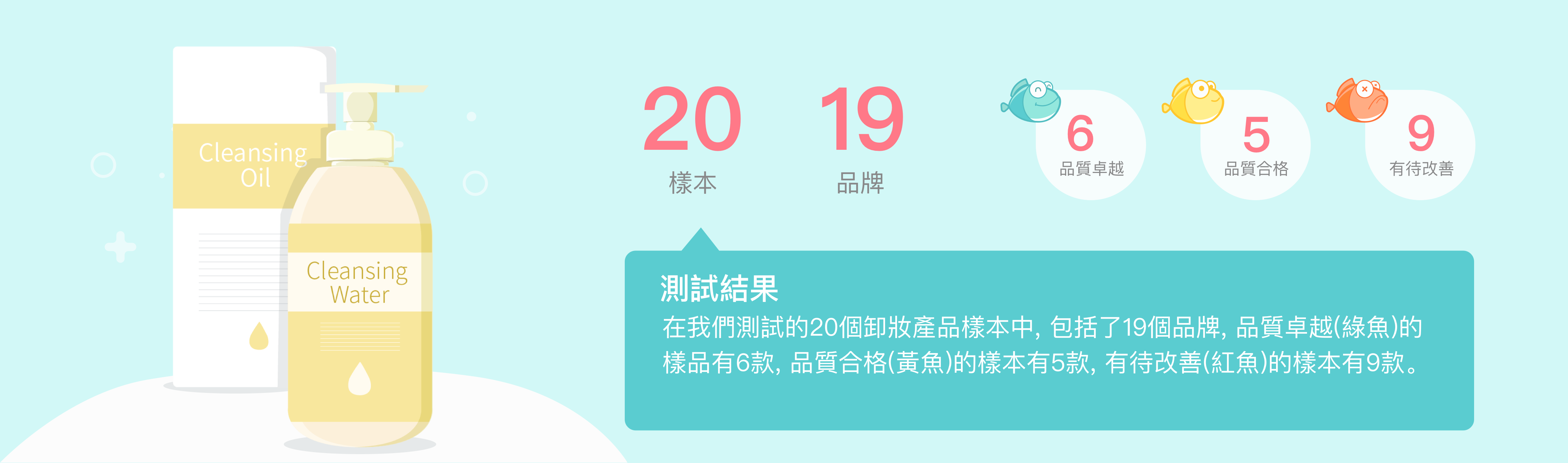 Cleansing Oil

Cleansing Water

20
樣本

19
品牌

6
品質卓越

5
品質合格

9
有待改善

測試結果
在我們測試的20個卸妝產品樣本中, 包括了19個品牌, 品質卓越(綠魚)的樣品有6款, 品質合格(黃魚)的樣本有5款, 有待改善(紅魚)的樣本有9款。